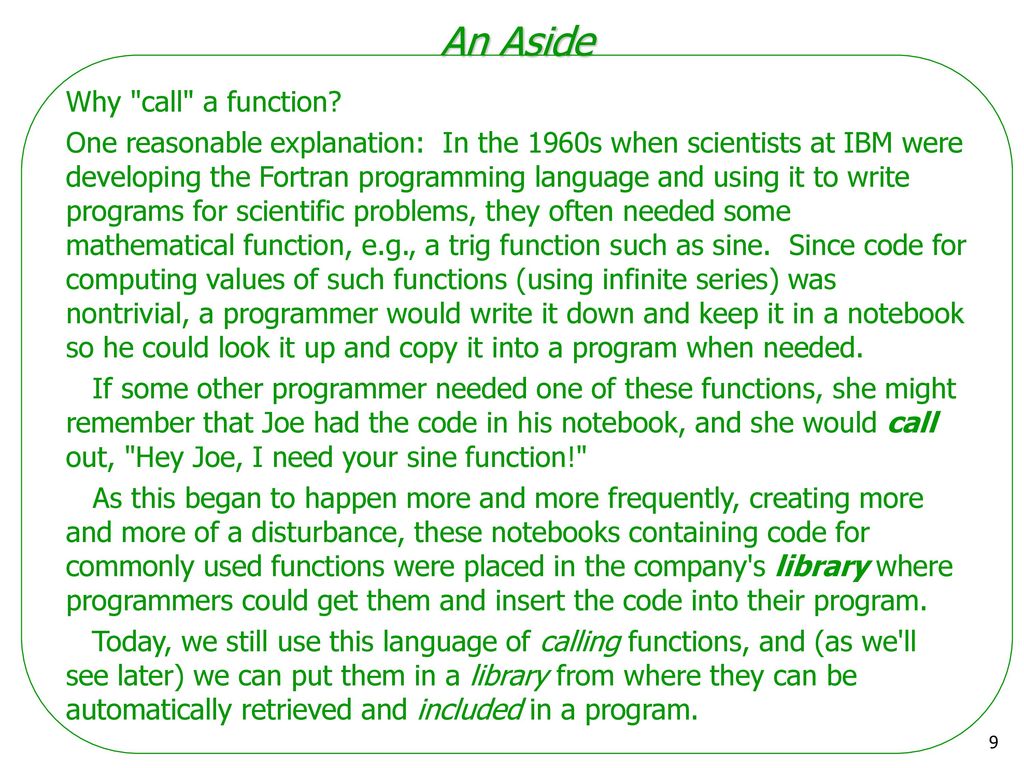 An Aside

Why "call" a function?

One reasonable explanation: In the 1960s when scientists at IBM were developing the Fortran programming language and using it to write programs for scientific problems, they often needed some mathematical function, e.g., a trig function such as sine. Since code for computing values of such functions (using infinite series) was nontrivial, a programmer would write it down and keep it in a notebook so he could look it up and copy it into a program when needed.

If some other programmer needed one of these functions, she might remember that Joe had the code in his notebook, and she would call out, "Hey Joe, I need your sine function!"

As this began to happen more and more frequently, creating more and more of a disturbance, these notebooks containing code for commonly used functions were placed in the company's library where programmers could get them and insert the code into their program.

Today, we still use this language of calling functions, and (as we'll see later) we can put them in a library from where they can be automatically retrieved and included in a program.

9